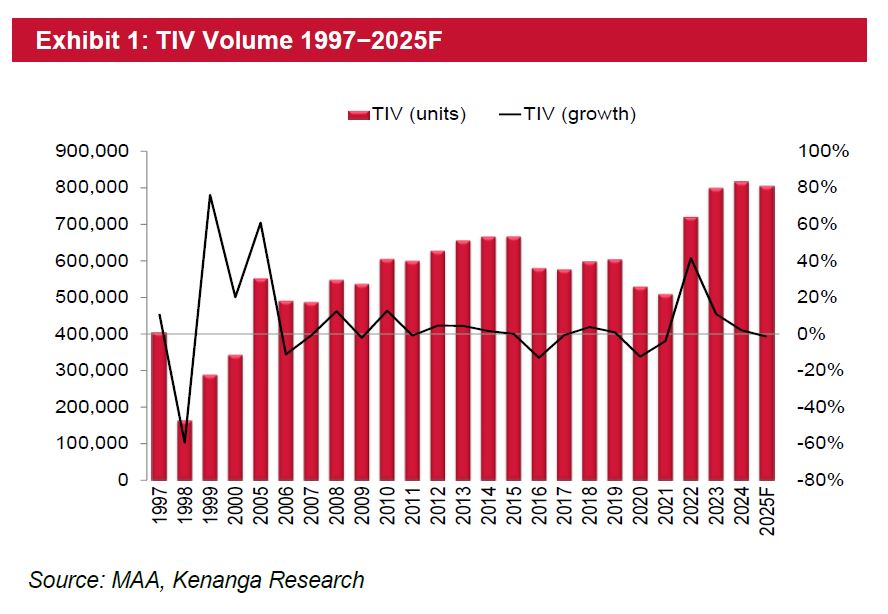 Exhibit 1: TIV Volume 1997−2025F

TIV (units) TIV (growth)

900,000
800,000
700,000
600,000
500,000
400,000
300,000
200,000
100,000
0

100%
80%
60%
40%
20%
0%
-20%
-40%
-60%
-80%

1997 1998 1999 2000 2005 2006 2007 2008 2009 2010 2011 2012 2013 2014 2015 2016 2017 2018 2019 2020 2021 2022 2023 2024 2025F

Source: MAA, Kenanga Research